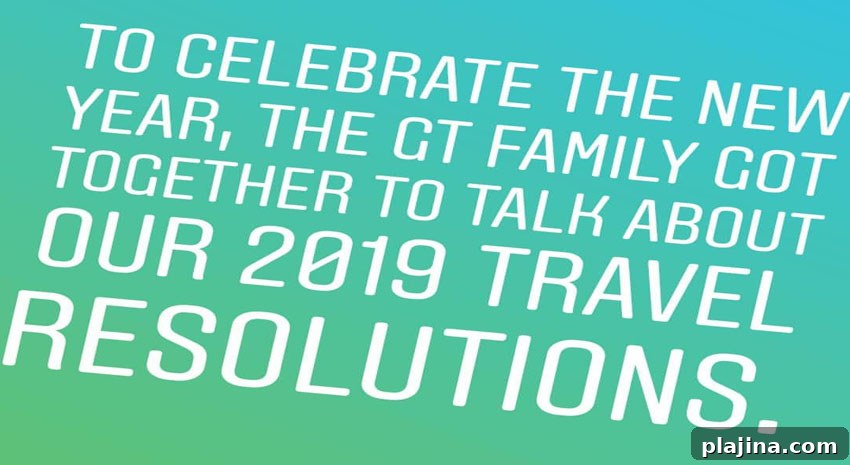 TO CELEBRATE THE NEW YEAR, THE GT FAMILY GOT TOGETHER TO TALK ABOUT OUR 2019 TRAVEL RESOLUTIONS.

plajina.com